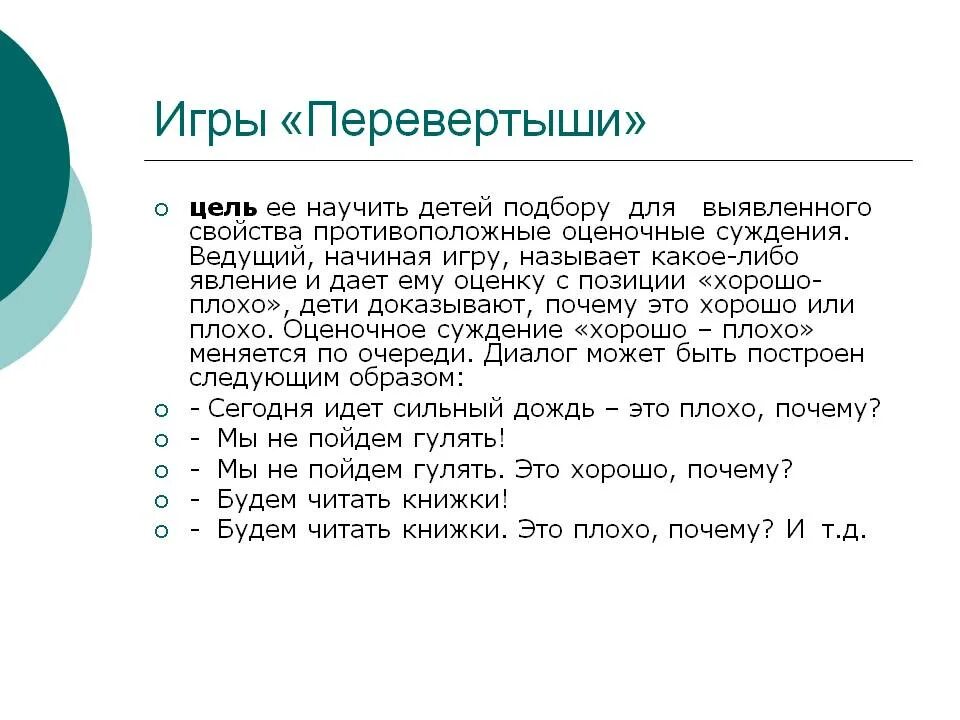 Игры «Перевертыши»

цель ее научить детей подбору для выявленного свойства противоположные оценочные суждения. Ведущий, начиная игру, называет какое-либо явление и дает ему оценку с позиции «хорошо-плохо», дети доказывают, почему это хорошо или плохо. Оценочное суждение «хорошо – плохо» меняется по очереди. Диалог может быть построен следующим образом:

- Сегодня идет сильный дождь – это плохо, почему?

- Мы не пойдем гулять!

- Мы не пойдем гулять. Это хорошо, почему?

- Будем читать книжки!

- Будем читать книжки. Это плохо, почему? И т.д.